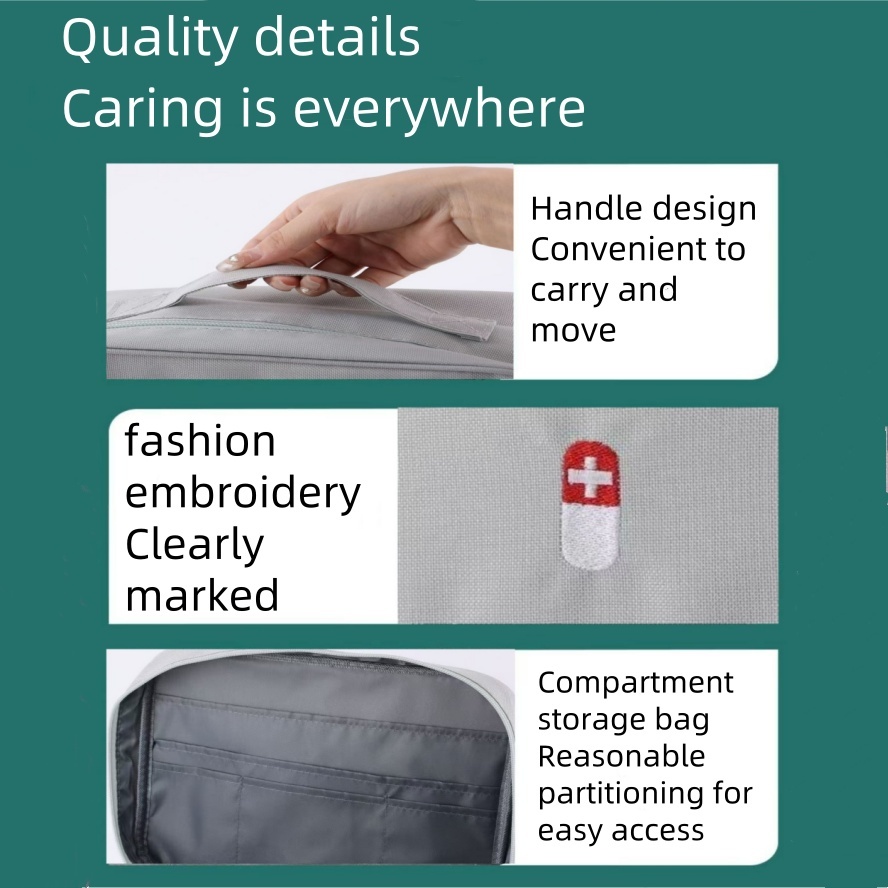 Quality details
Caring is everywhere

Handle design
Convenient to carry and move

fashion embroidery
Clearly marked

Compartment storage bag
Reasonable partitioning for easy access